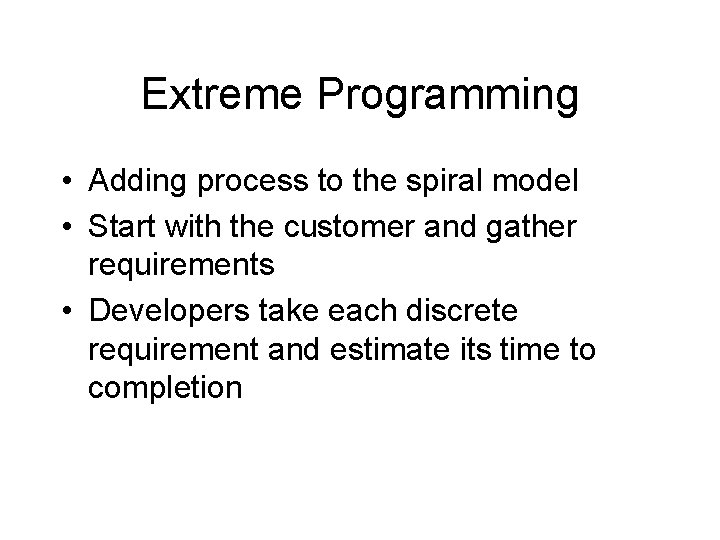 Extreme Programming

• Adding process to the spiral model
• Start with the customer and gather requirements
• Developers take each discrete requirement and estimate its time to completion